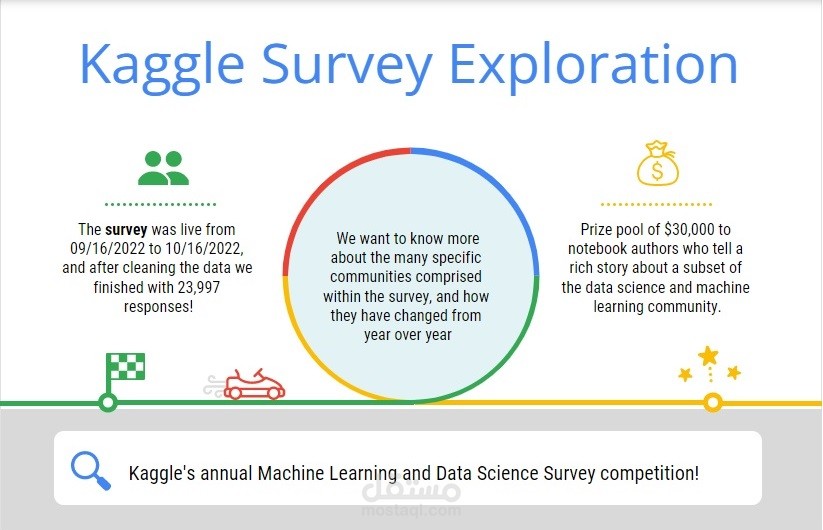 Kaggle Survey Exploration

The **survey** was live from 09/16/2022 to 10/16/2022, and after cleaning the data we finished with 23,997 responses!

We want to know more about the many specific communities comprised within the survey, and how they have changed from year over year

Prize pool of $30,000 to notebook authors who tell a rich story about a subset of the data science and machine learning community.

Kaggle's annual Machine Learning and Data Science Survey competition!

مستقل
mostaql.com